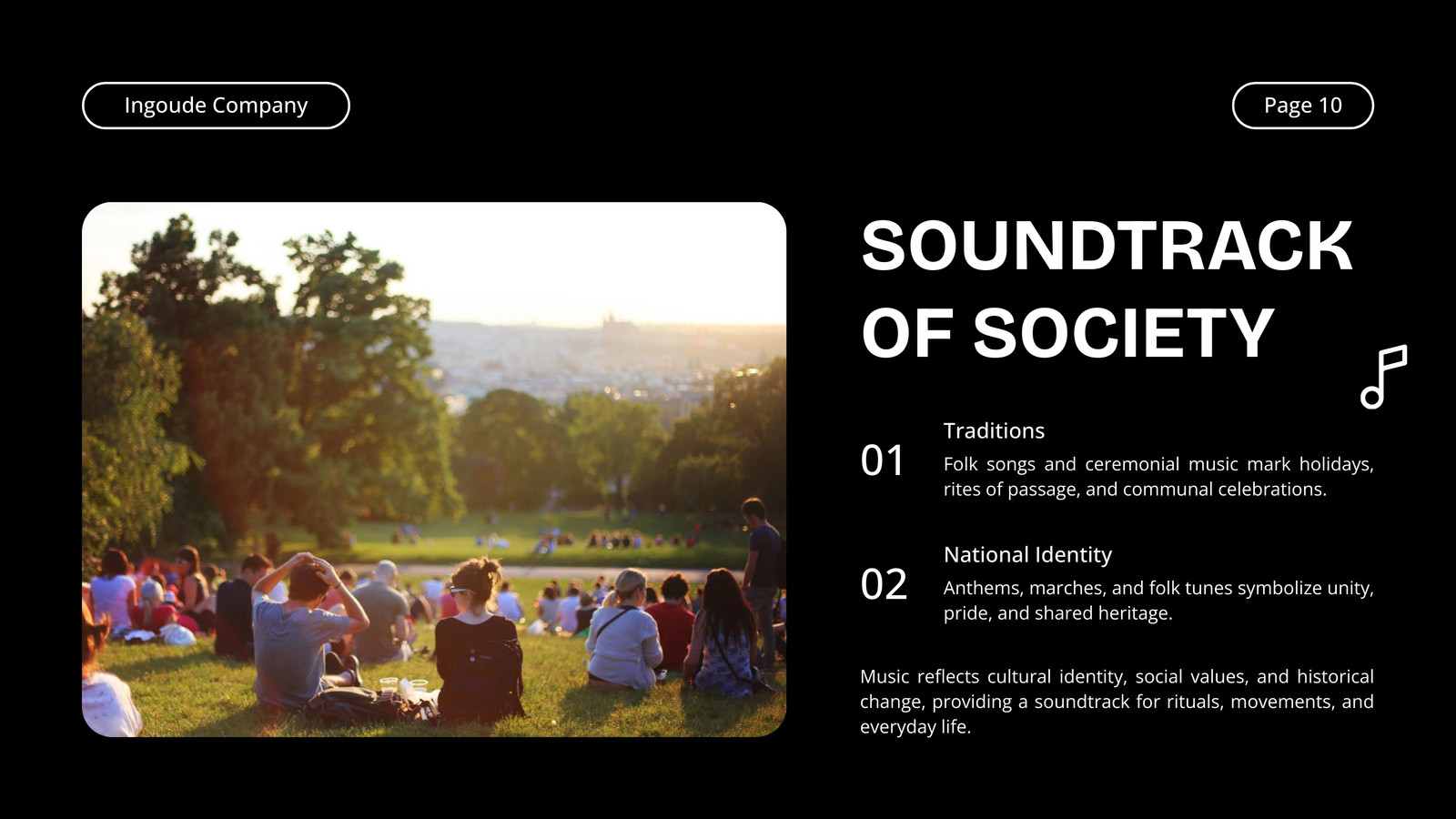 Ingoude Company

Page 10

SOUNDTRACK OF SOCIETY

01

Traditions

Folk songs and ceremonial music mark holidays, rites of passage, and communal celebrations.

02

National Identity

Anthems, marches, and folk tunes symbolize unity, pride, and shared heritage.

Music reflects cultural identity, social values, and historical change, providing a soundtrack for rituals, movements, and everyday life.